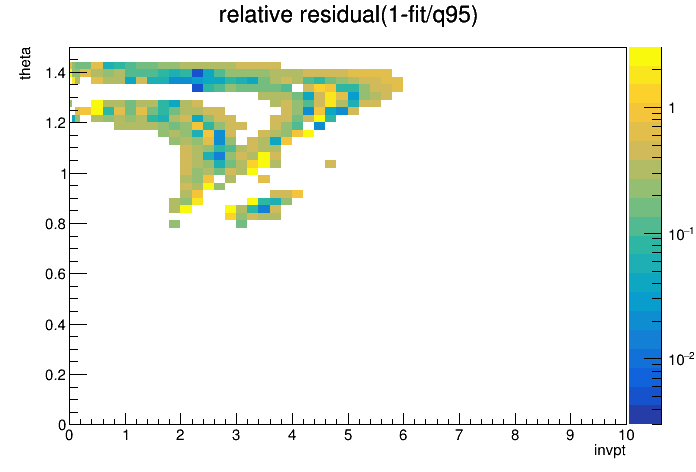 relative residual(1-fit/q95)

theta

1.4
1.2
1
0.8
0.6
0.4
0.2
0

0 1 2 3 4 5 6 7 8 9 10

invpt

1
$10^{-1}$
$10^{-2}$